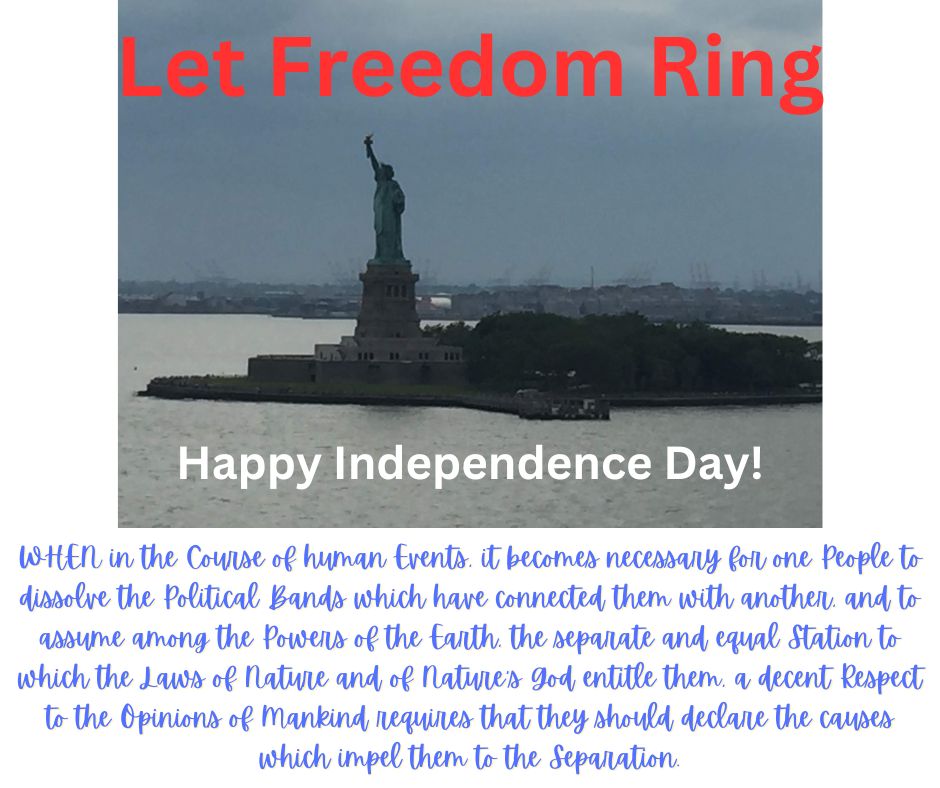 Let Freedom Ring

Happy Independence Day!

WHEN in the Course of human Events, it becomes necessary for one People to dissolve the Political Bands which have connected them with another, and to assume among the Powers of the Earth, the separate and equal Station to which the Laws of Nature and of Nature's God entitle them, a decent Respect to the Opinions of Mankind requires that they should declare the causes which impel them to the Separation.